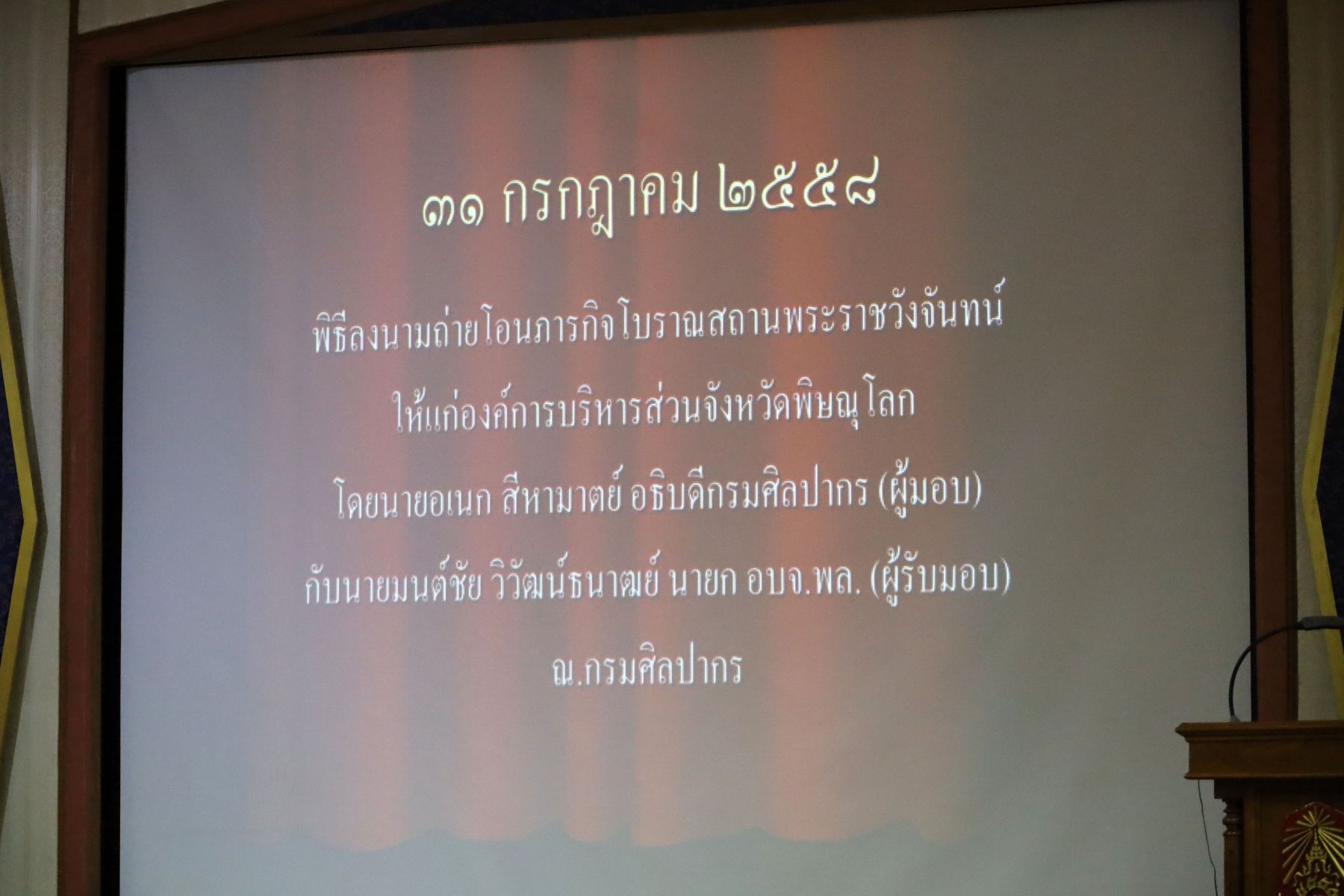 ๓๑ กรกฎาคม ๒๕๕๘

พิธีลงนามถ่ายโอนภารกิจโบราณสถานพระราชวังจันทน์

ให้แก่องค์การบริหารส่วนจังหวัดพิษณุโลก

โดยนายอเนก สีหามาตย์ อธิบดีกรมศิลปากร (ผู้มอบ)

กับนายมนต์ชัย วิวัฒน์ธนาฒย์ นายก อบจ.พล. (ผู้รับมอบ)

ณ.กรมศิลปากร